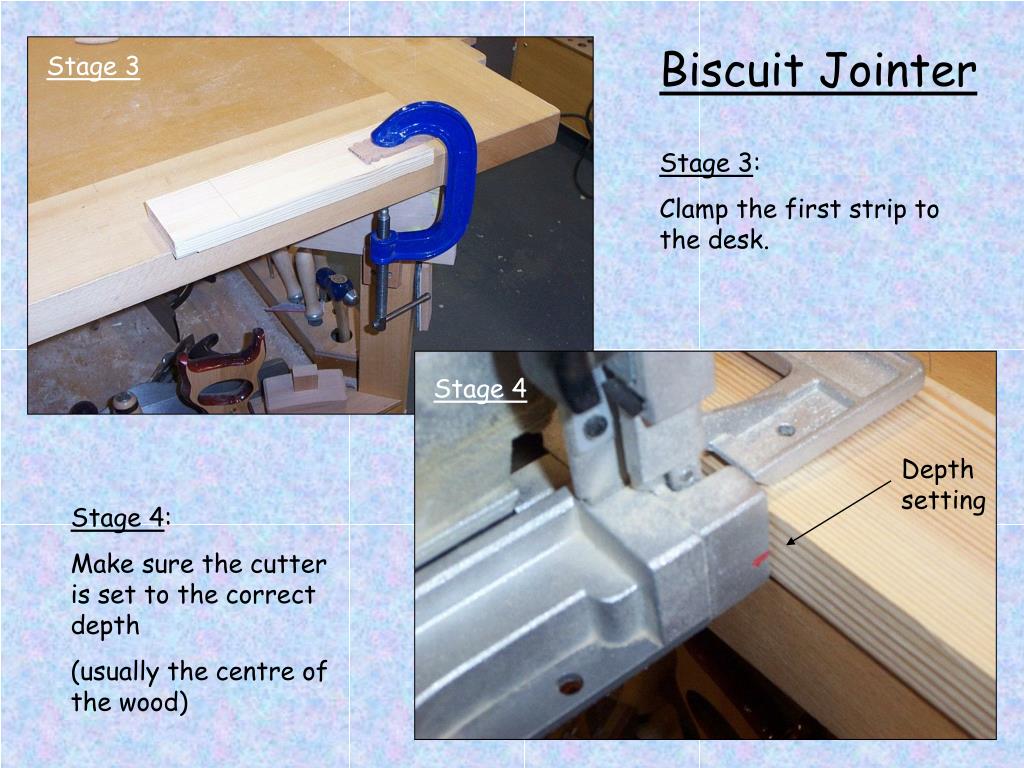 Stage 3

Biscuit Jointer

Stage 3:

Clamp the first strip to the desk.

Stage 4

Depth setting

Stage 4:

Make sure the cutter is set to the correct depth

(usually the centre of the wood)